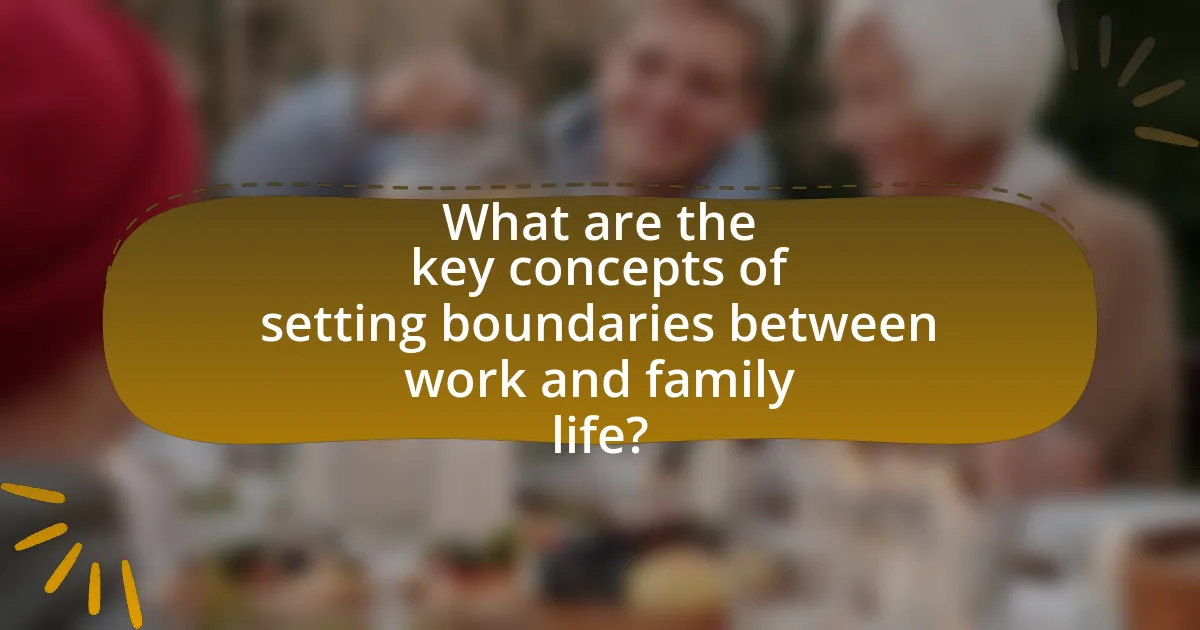 What are the key concepts of setting boundaries between work and family life?